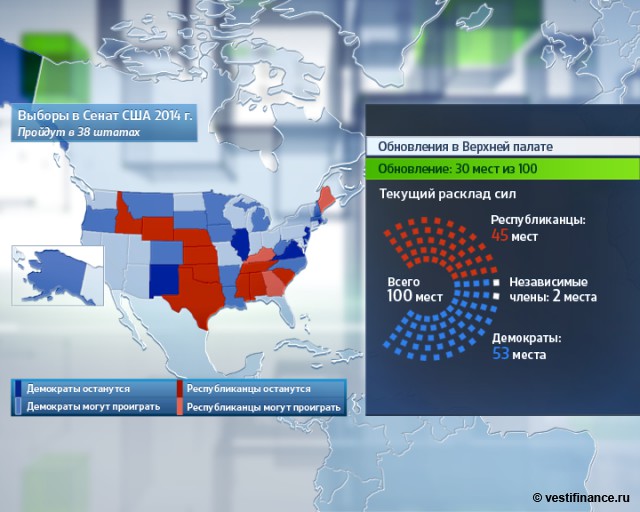 Выборы в Сенат США 2014 г.
Пройдут в 38 штатах

Обновления в Верхней палате
Обновление: 30 мест из 100
Текущий расклад сил

Республиканцы:
45 мест

Всего
100 мест

Независимые
члены: 2 места

Демократы:
53 места

Демократы останутся
Демократы могут проиграть
Республиканцы останутся
Республиканцы могут проиграть

© vestifinance.ru